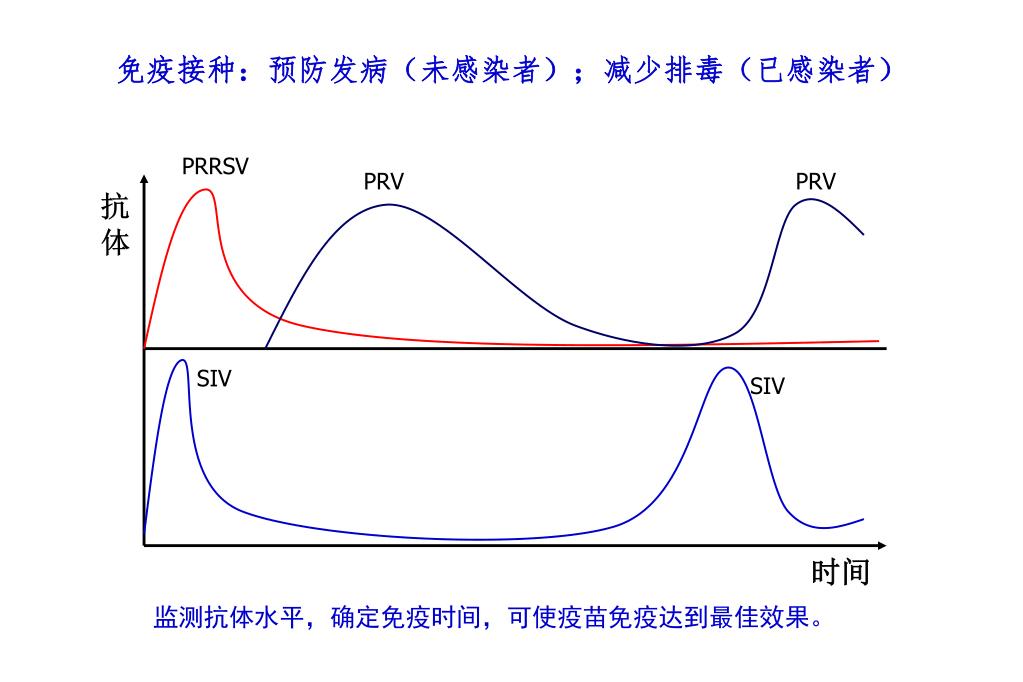 免疫接种：预防发病（未感染者）；减少排毒（已感染者）

抗体

PRRSV

PRV

PRV

SIV

SIV

时间

监测抗体水平，确定免疫时间，可使疫苗免疫达到最佳效果。